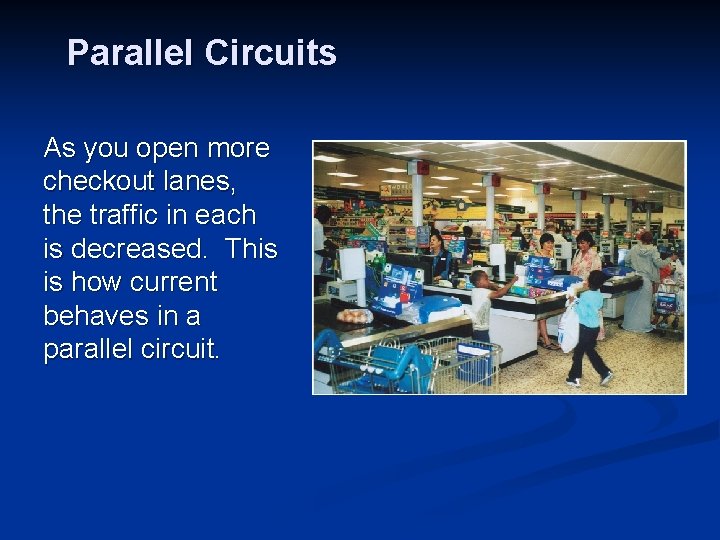 Parallel Circuits

As you open more checkout lanes, the traffic in each is decreased. This is how current behaves in a parallel circuit.